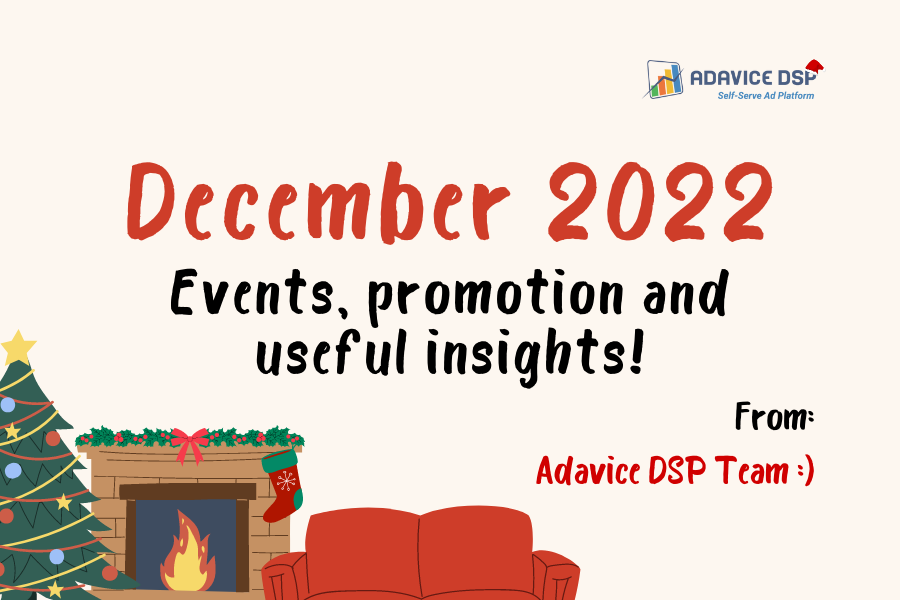 ADAVICE DSP
Self-Serve Ad Platform

December 2022

Events, promotion and useful insights!

From:

Adavice DSP Team :)